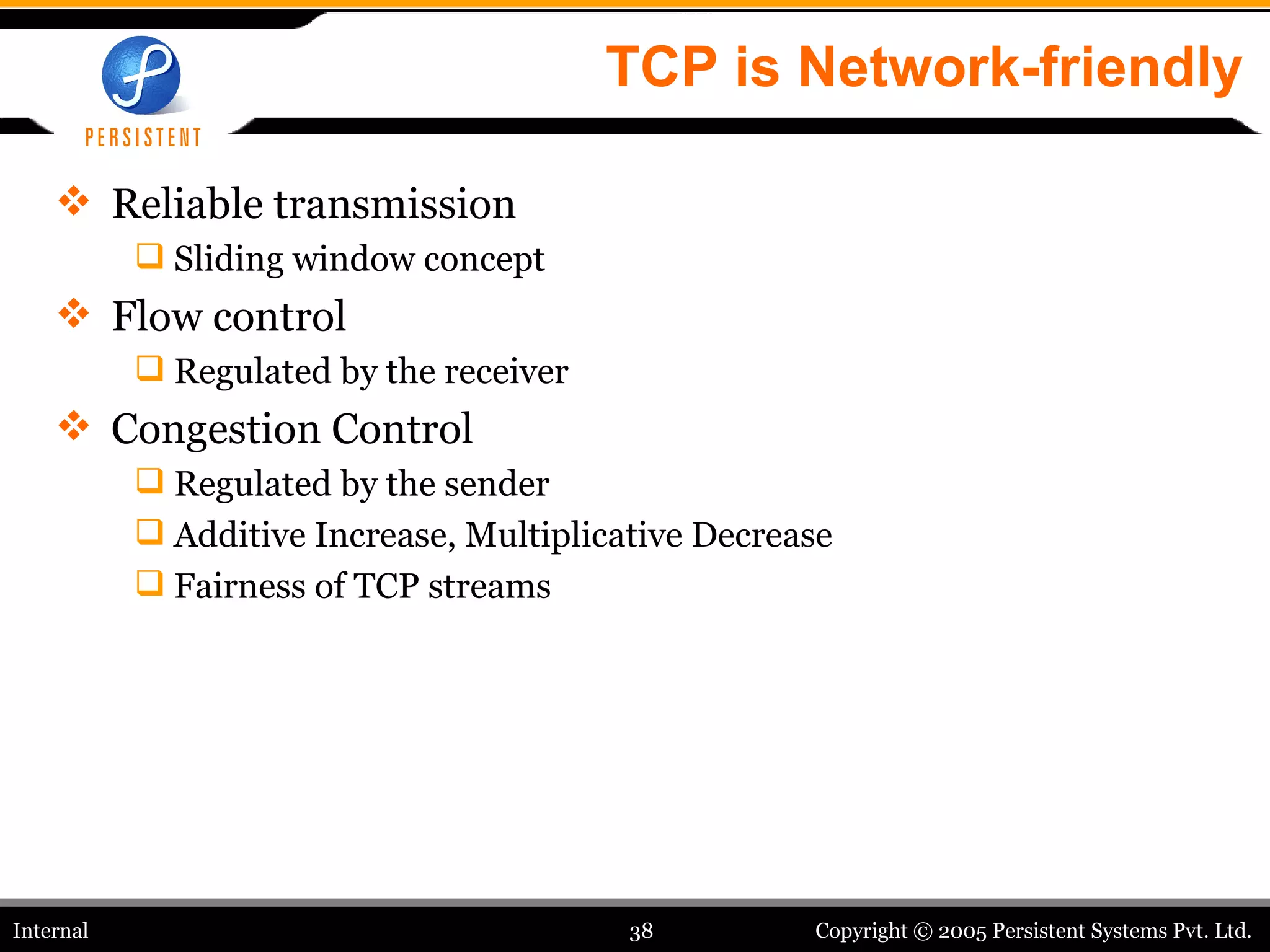 PERSISTENT

TCP is Network-friendly

❖ Reliable transmission
❑ Sliding window concept

❖ Flow control
❑ Regulated by the receiver

❖ Congestion Control
❑ Regulated by the sender
❑ Additive Increase, Multiplicative Decrease
❑ Fairness of TCP streams

Internal
38
Copyright © 2005 Persistent Systems Pvt. Ltd.